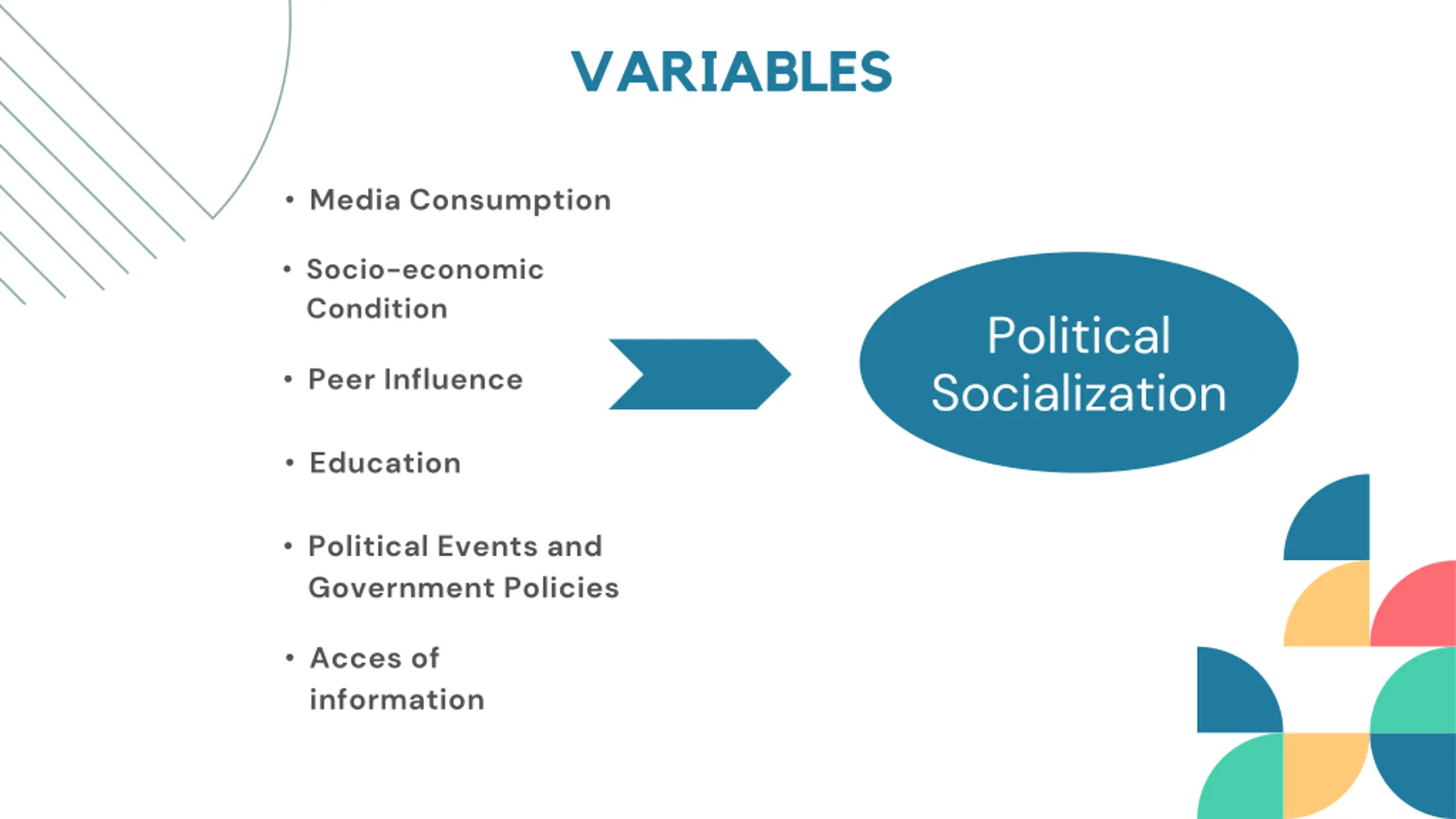 VARIABLES

• Media Consumption

• Socio-economic Condition

• Peer Influence

• Education

• Political Events and Government Policies

• Acces of information

Political Socialization